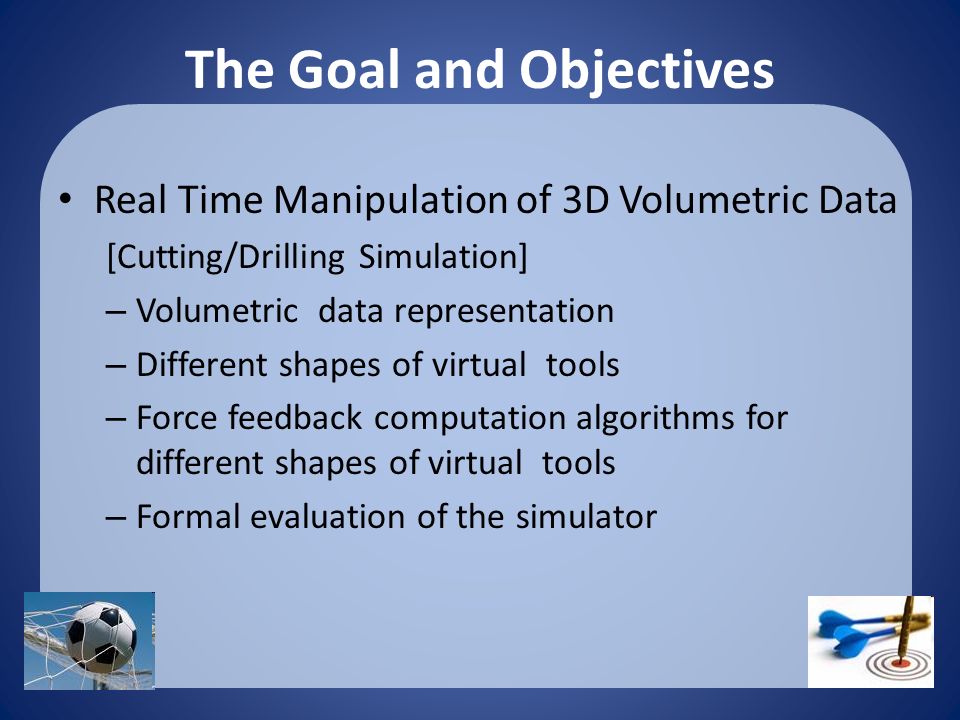 The Goal and Objectives

• Real Time Manipulation of 3D Volumetric Data
[Cutting/Drilling Simulation]
– Volumetric data representation
– Different shapes of virtual tools
– Force feedback computation algorithms for different shapes of virtual tools
– Formal evaluation of the simulator